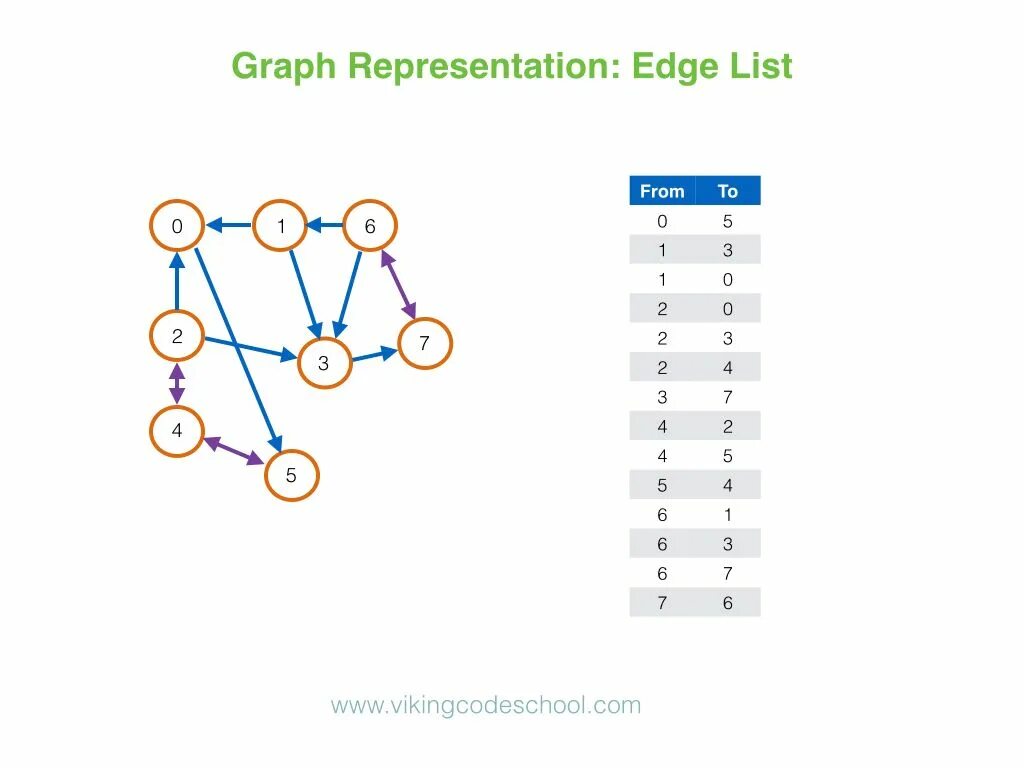 Graph Representation: Edge List

0
1
6
2
3
7
4
5

| From | To |
|---|---|
| 0 | 5 |
| 1 | 3 |
| 1 | 0 |
| 2 | 0 |
| 2 | 3 |
| 2 | 4 |
| 3 | 7 |
| 4 | 2 |
| 4 | 5 |
| 5 | 4 |
| 6 | 1 |
| 6 | 3 |
| 6 | 7 |
| 7 | 6 |

www.vikingcodeschool.com